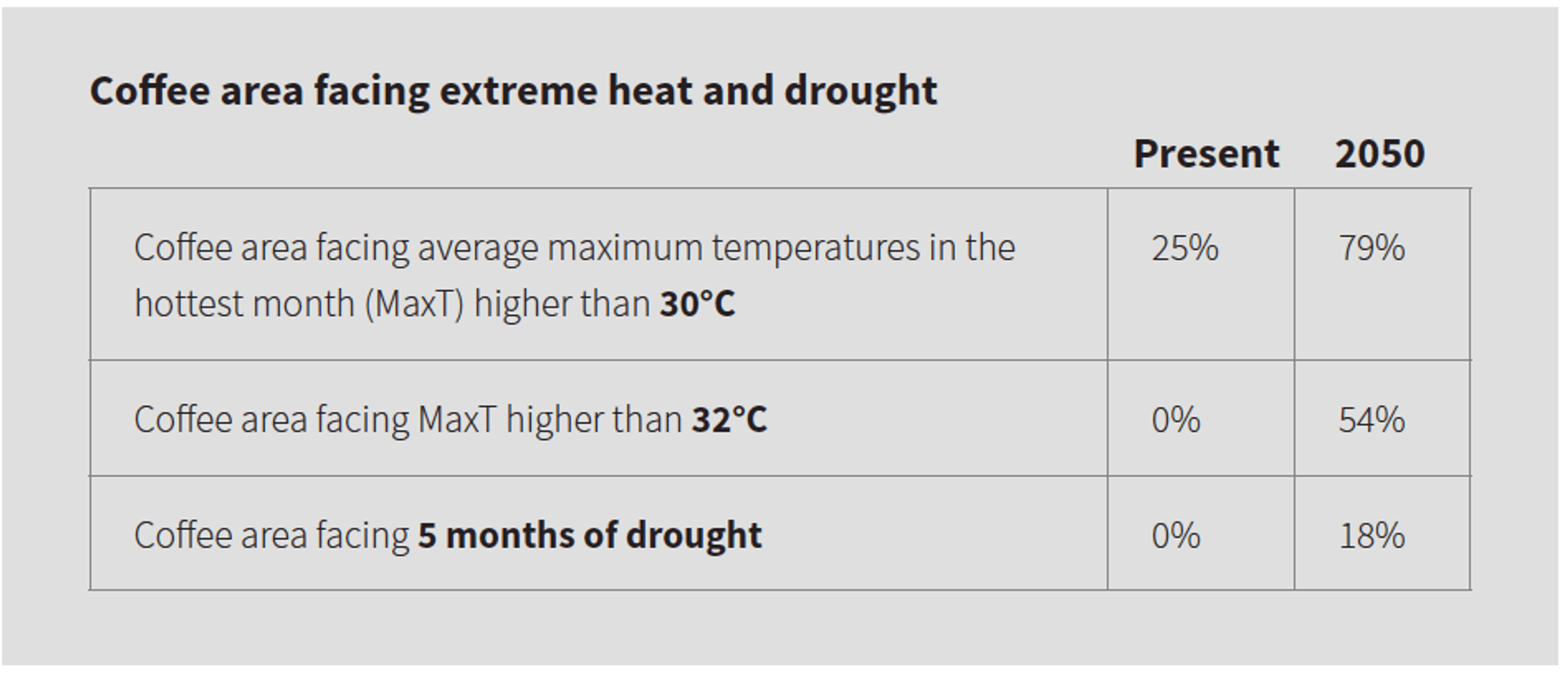 Coffee area facing extreme heat and drought

| | Present | 2050 |
|---|---|---|
| Coffee area facing average maximum temperatures in the hottest month (MaxT) higher than 30°C | 25% | 79% |
| Coffee area facing MaxT higher than 32°C | 0% | 54% |
| Coffee area facing 5 months of drought | 0% | 18% |